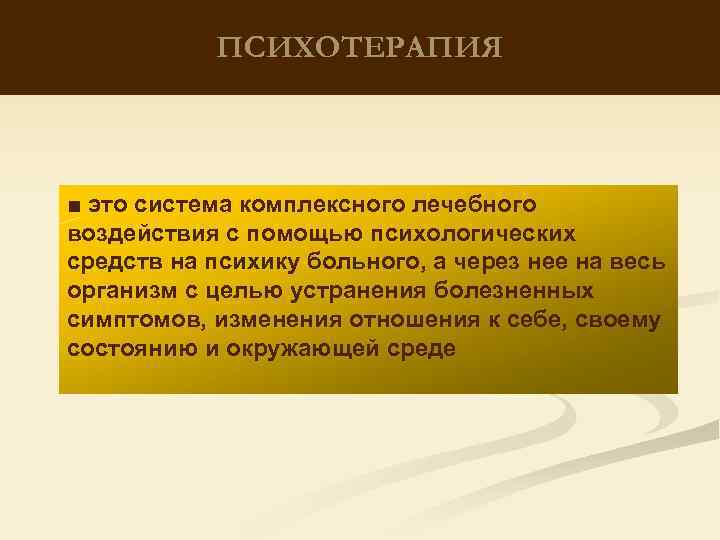 ПСИХОТЕРАПИЯ

■ это система комплексного лечебного воздействия с помощью психологических средств на психику больного, а через нее на весь организм с целью устранения болезненных симптомов, изменения отношения к себе, своему состоянию и окружающей среде